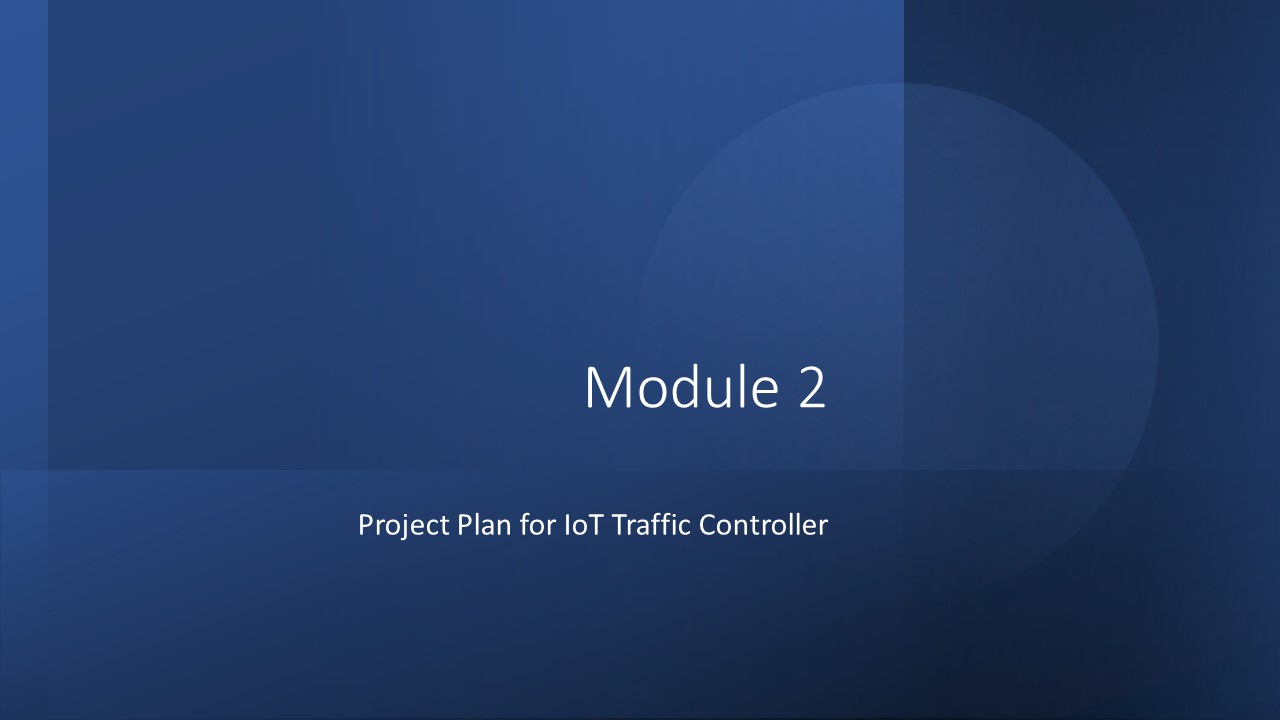 Module 2

Project Plan for IoT Traffic Controller